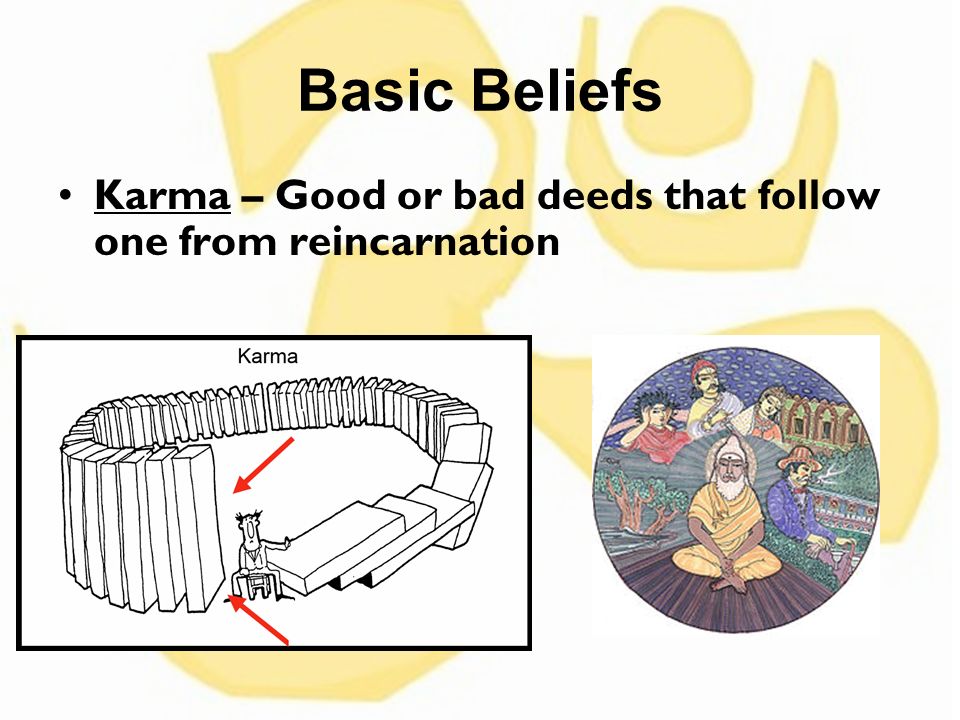 Basic Beliefs

• Karma – Good or bad deeds that follow one from reincarnation

Karma